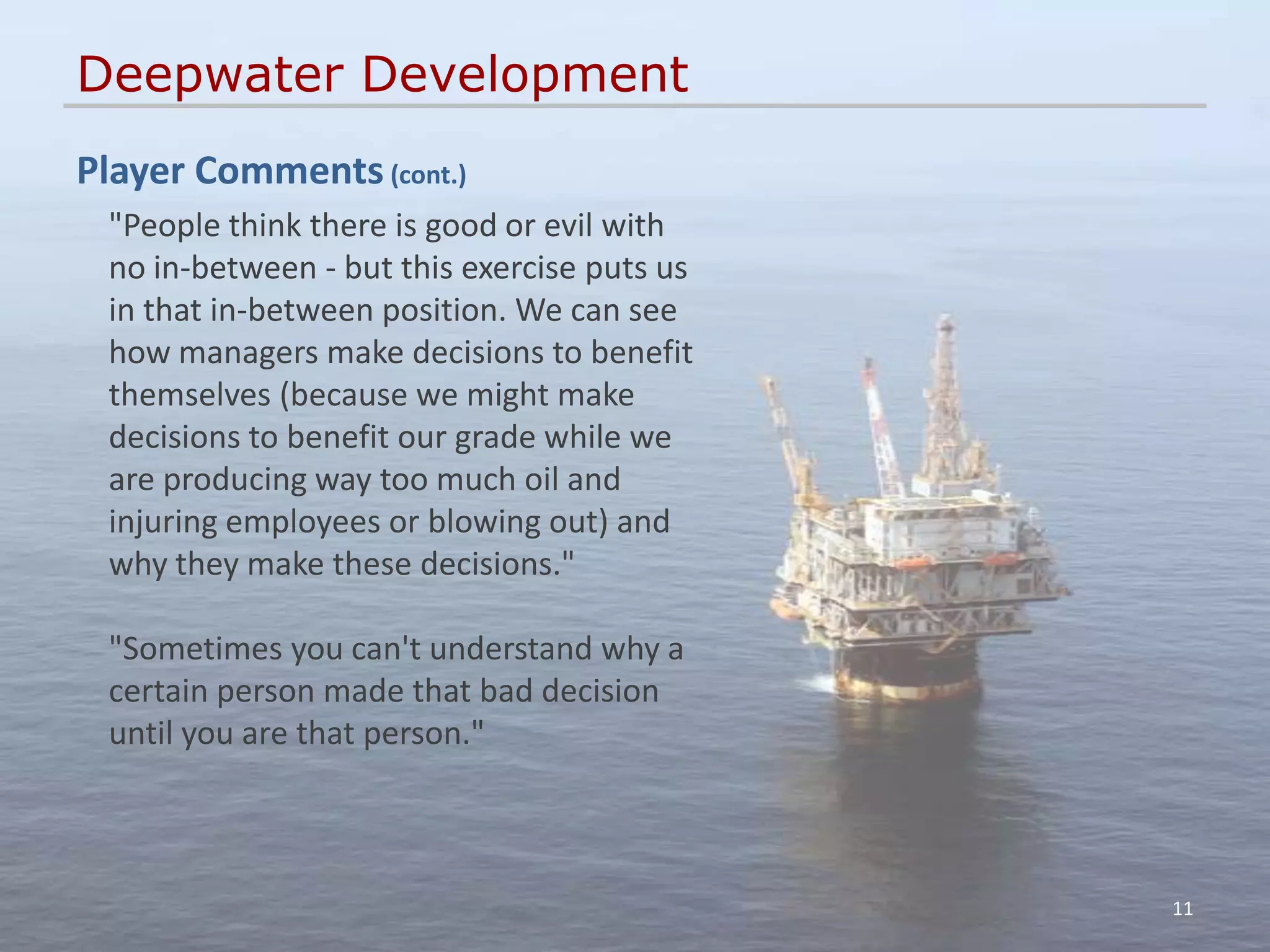 Deepwater Development

Player Comments (cont.)

"People think there is good or evil with no in-between - but this exercise puts us in that in-between position. We can see how managers make decisions to benefit themselves (because we might make decisions to benefit our grade while we are producing way too much oil and injuring employees or blowing out) and why they make these decisions."

"Sometimes you can't understand why a certain person made that bad decision until you are that person."

11